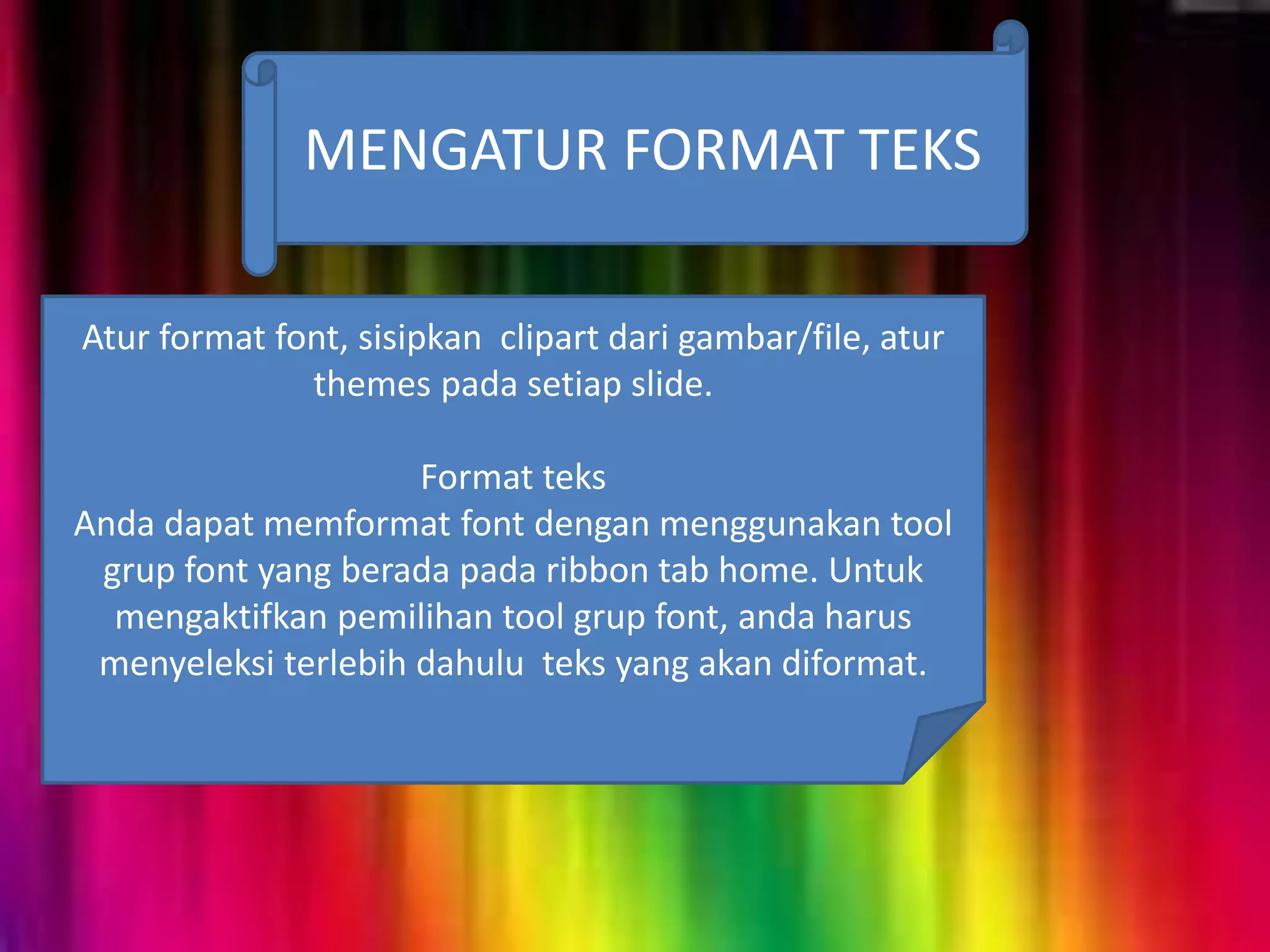 MENGATUR FORMAT TEKS

Atur format font, sisipkan  clipart dari gambar/file, atur themes pada setiap slide.

Format teks
Anda dapat memformat font dengan menggunakan tool grup font yang berada pada ribbon tab home. Untuk mengaktifkan pemilihan tool grup font, anda harus menyeleksi terlebih dahulu  teks yang akan diformat.